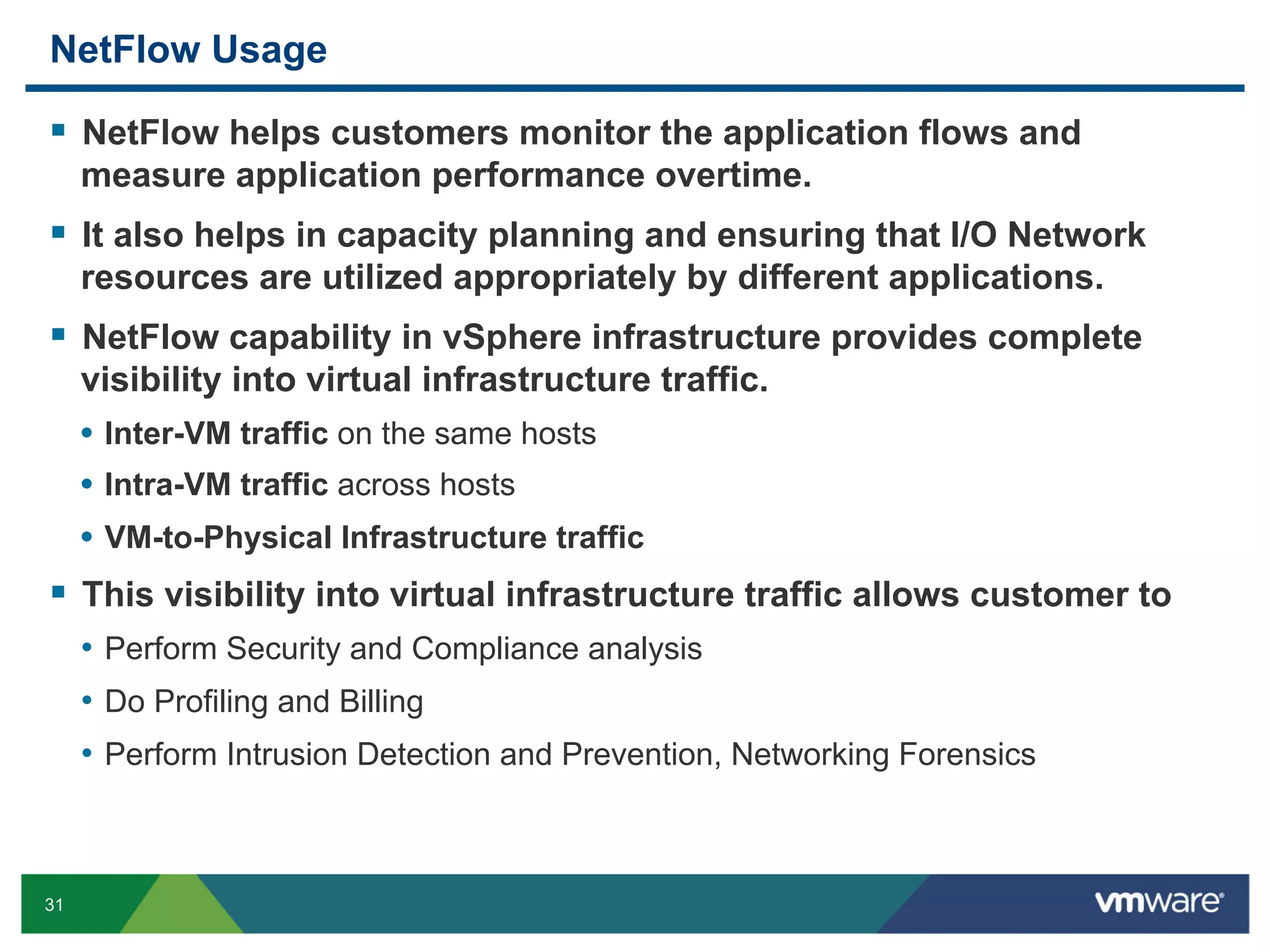 NetFlow Usage

▪ NetFlow helps customers monitor the application flows and measure application performance overtime.

▪ It also helps in capacity planning and ensuring that I/O Network resources are utilized appropriately by different applications.

▪ NetFlow capability in vSphere infrastructure provides complete visibility into virtual infrastructure traffic.

• Inter-VM traffic on the same hosts

• Intra-VM traffic across hosts

• VM-to-Physical Infrastructure traffic

▪ This visibility into virtual infrastructure traffic allows customer to

• Perform Security and Compliance analysis

• Do Profiling and Billing

• Perform Intrusion Detection and Prevention, Networking Forensics

31

vmware®